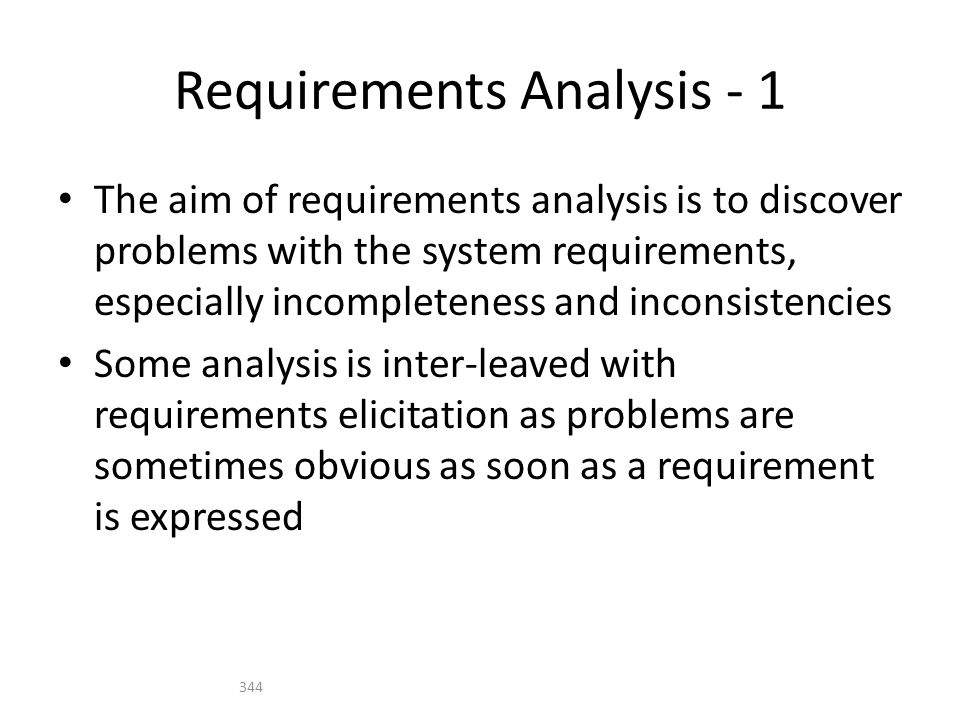 Requirements Analysis - 1

• The aim of requirements analysis is to discover problems with the system requirements, especially incompleteness and inconsistencies

• Some analysis is inter-leaved with requirements elicitation as problems are sometimes obvious as soon as a requirement is expressed

344